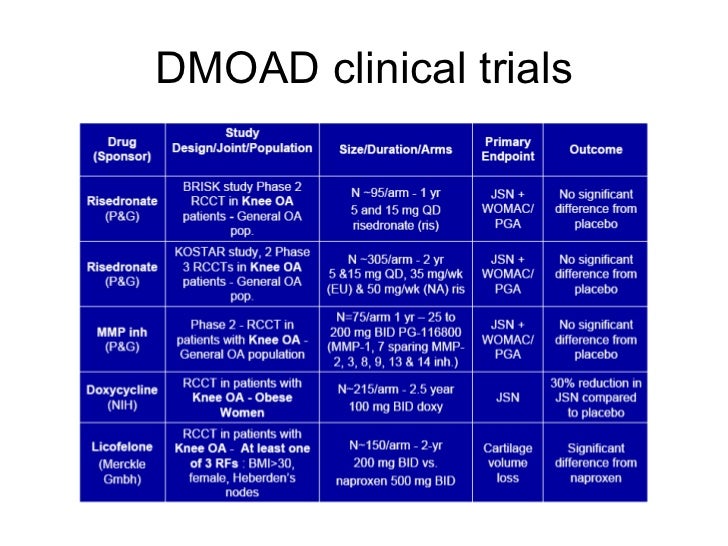 DMOAD clinical trials

| Drug (Sponsor) | Study Design/Joint/Population | Size/Duration/Arms | Primary Endpoint | Outcome |
|---|---|---|---|---|
| Risedronate (P&G) | BRISK study Phase 2 RCCT in Knee OA patients - General OA pop. | N ~95/arm - 1 yr 5 and 15 mg QD risedronate (ris) | JSN + WOMAC/ PGA | No significant difference from placebo |
| Risedronate (P&G) | KOSTAR study, 2 Phase 3 RCCTs in Knee OA patients - General OA pop. | N ~305/arm - 2 yr 5 &15 mg QD, 35 mg/wk (EU) & 50 mg/wk (NA) ris | JSN + WOMAC/ PGA | No significant difference from placebo |
| MMP inh (P&G) | Phase 2 - RCCT in patients with Knee OA - General OA population | N=75/arm 1 yr – 25 to 200 mg BID PG-116800 (MMP-1, 7 sparing MMP-2, 3, 8, 9, 13 & 14 inh.) | JSN + WOMAC/ PGA | No significant difference from placebo |
| Doxycycline (NIH) | RCCT in patients with Knee OA - Obese Women | N~215/arm - 2.5 year 100 mg BID doxy | JSN | 30% reduction in JSN compared to placebo |
| Licofelone (Merckle Gmbh) | RCCT in patients with Knee OA - At least one of 3 RFs : BMI>30, female, Heberden's nodes | N~150/arm - 2-yr 200 mg BID vs. naproxen 500 mg BID | Cartilage volume loss | Significant difference from naproxen |